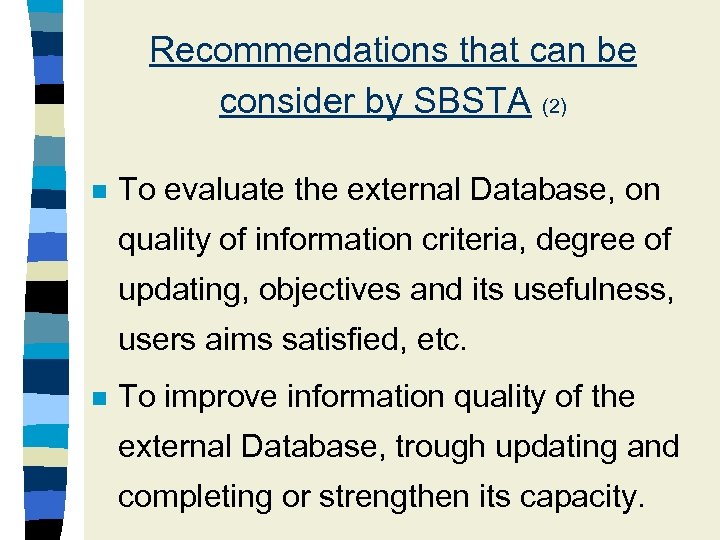 Recommendations that can be consider by SBSTA (2)

■ To evaluate the external Database, on quality of information criteria, degree of updating, objectives and its usefulness, users aims satisfied, etc.

■ To improve information quality of the external Database, trough updating and completing or strengthen its capacity.